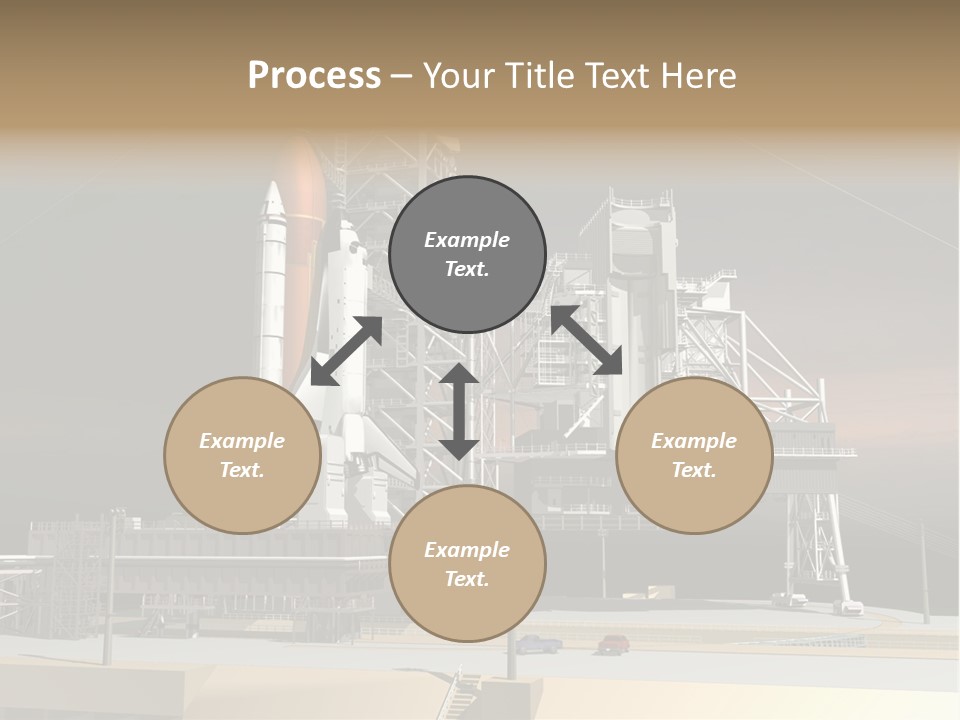 Process – Your Title Text Here

Example Text.

Example Text.

Example Text.

Example Text.